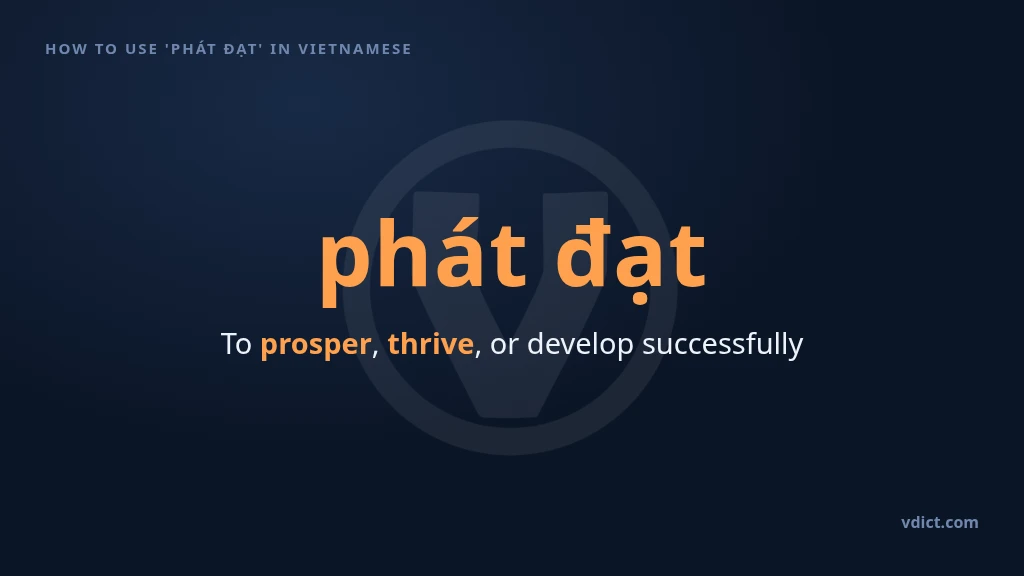 HOW TO USE 'PHÁT ĐẠT' IN VIETNAMESE

phát đạt

To prosper, thrive, or develop successfully

vdict.com